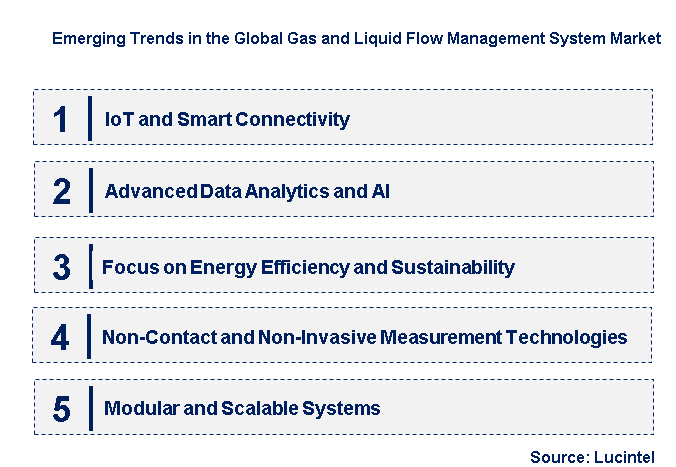 Emerging Trends in the Global Gas and Liquid Flow Management System Market

1 IoT and Smart Connectivity

2 Advanced Data Analytics and AI

3 Focus on Energy Efficiency and Sustainability

4 Non-Contact and Non-Invasive Measurement Technologies

5 Modular and Scalable Systems

Source: Lucintel